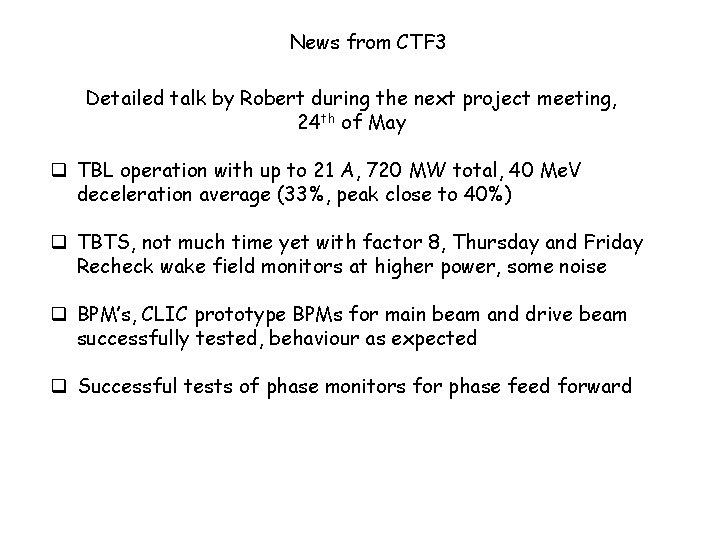 News from CTF3

Detailed talk by Robert during the next project meeting, 24$^{th}$ of May

❑ TBL operation with up to 21 A, 720 MW total, 40 MeV deceleration average (33%, peak close to 40%)

❑ TBTS, not much time yet with factor 8, Thursday and Friday
Recheck wake field monitors at higher power, some noise

❑ BPM's, CLIC prototype BPMs for main beam and drive beam successfully tested, behaviour as expected

❑ Successful tests of phase monitors for phase feed forward